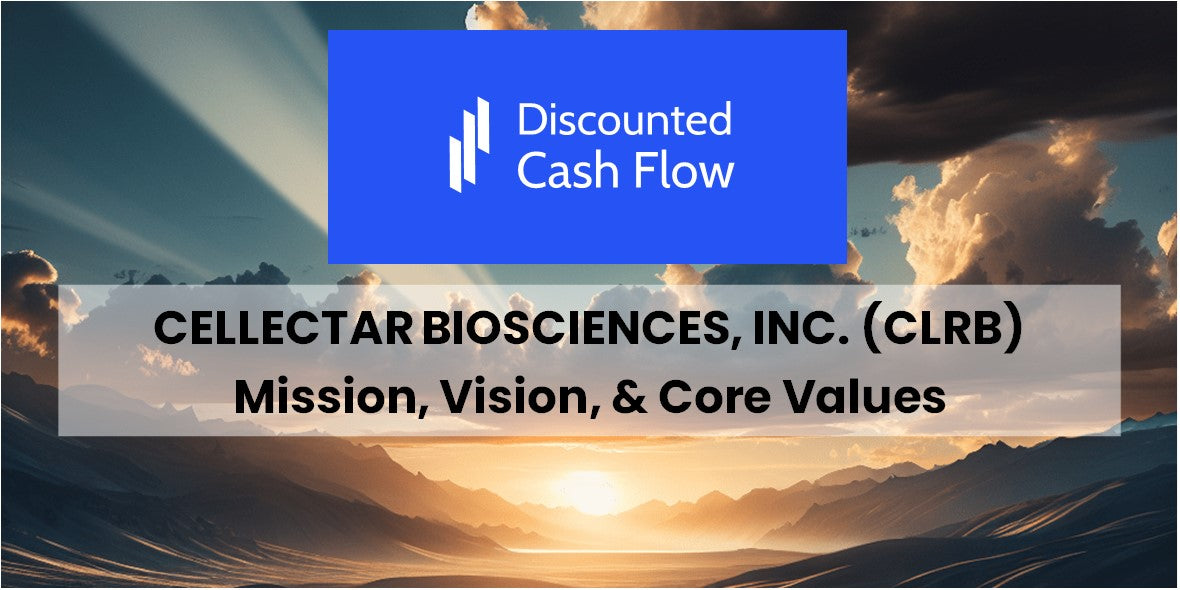 Discounted Cash Flow

CELLECTAR BIOSCIENCES, INC. (CLRB)
Mission, Vision, & Core Values